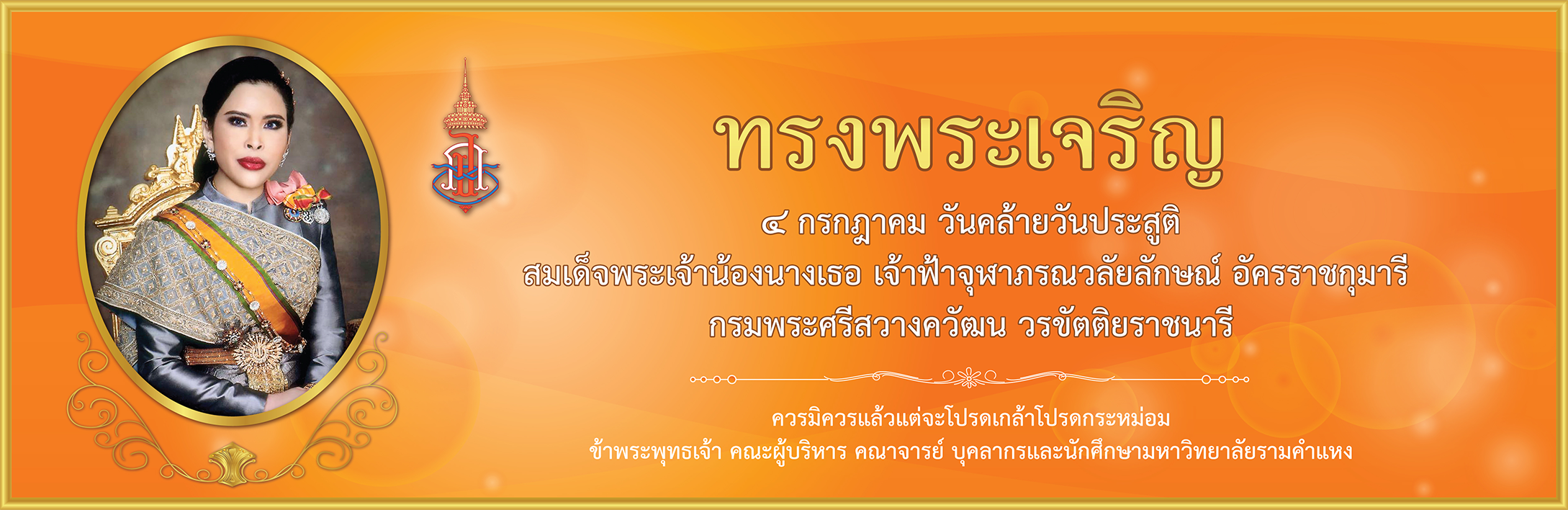 ทรงพระเจริญ

๔ กรกฎาคม วันคล้ายวันประสูติ
สมเด็จพระเจ้าน้องนางเธอ เจ้าฟ้าจุฬาภรณวลัยลักษณ์ อัครราชกุมารี
กรมพระศรีสวางควัฒน วรขัตติยราชนารี

ควรมิควรแล้วแต่จะโปรดเกล้าโปรดกระหม่อม
ข้าพระพุทธเจ้า คณะผู้บริหาร คณาจารย์ บุคลากรและนักศึกษามหาวิทยาลัยรามคำแหง